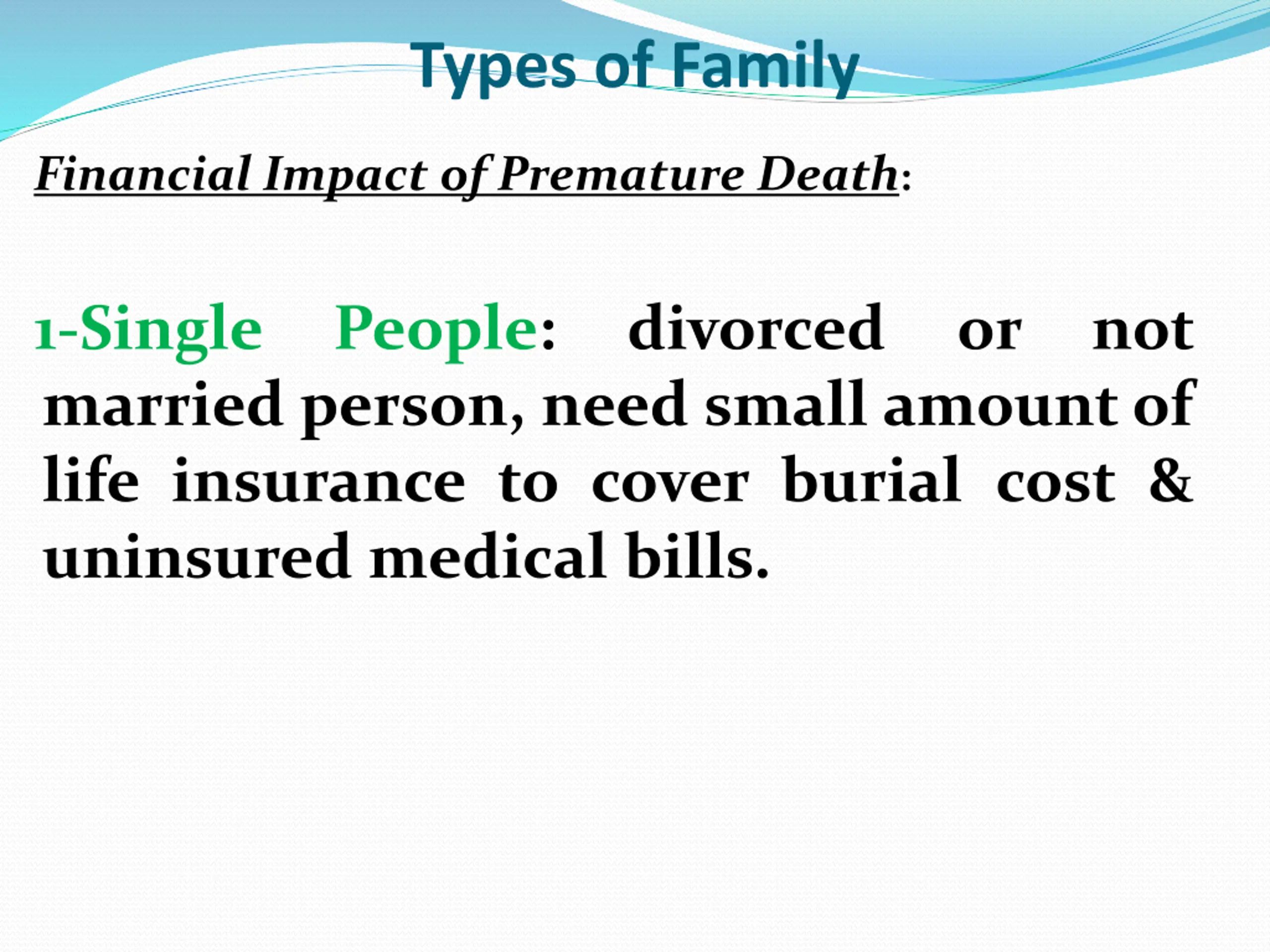 Types of Family

Financial Impact of Premature Death:

1-Single People: divorced or not married person, need small amount of life insurance to cover burial cost & uninsured medical bills.